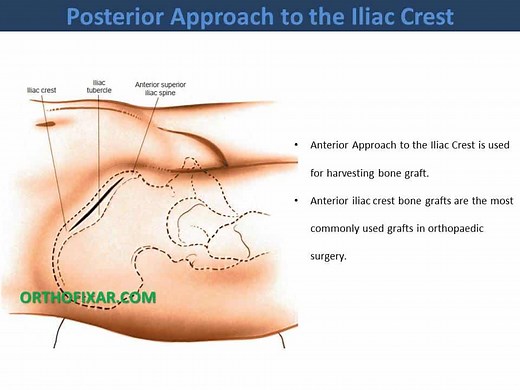 Posterior Approach to the Iliac Crest

Iliac crest

Iliac tubercle

Anterior superior iliac spine

ORTHOFIXAR.COM

• Anterior Approach to the Iliac Crest is used for harvesting bone graft.

• Anterior iliac crest bone grafts are the most commonly used grafts in orthopaedic surgery.